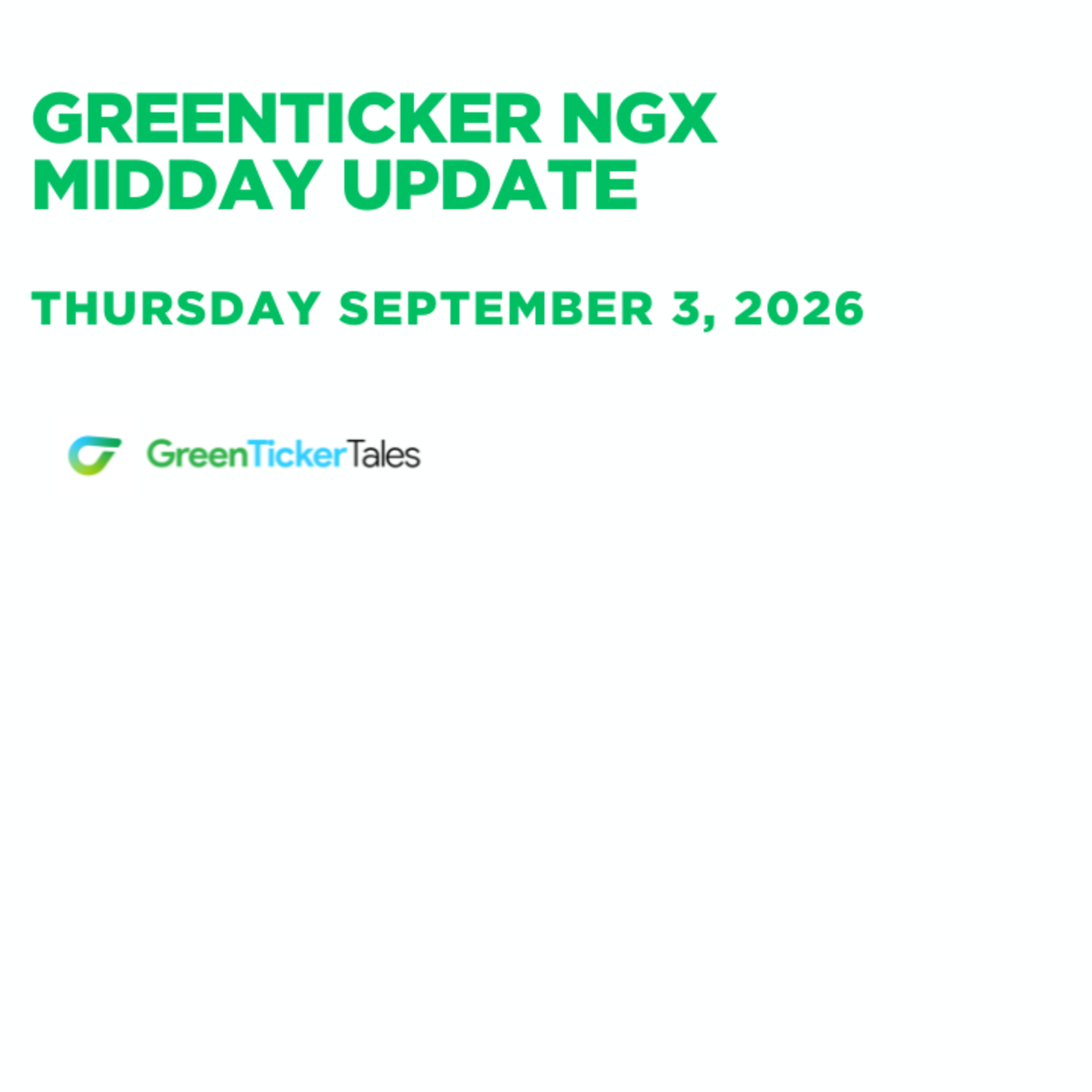 GREENTICKER NGX MIDDAY UPDATE

THURSDAY SEPTEMBER 3, 2026

GreenTickerTales